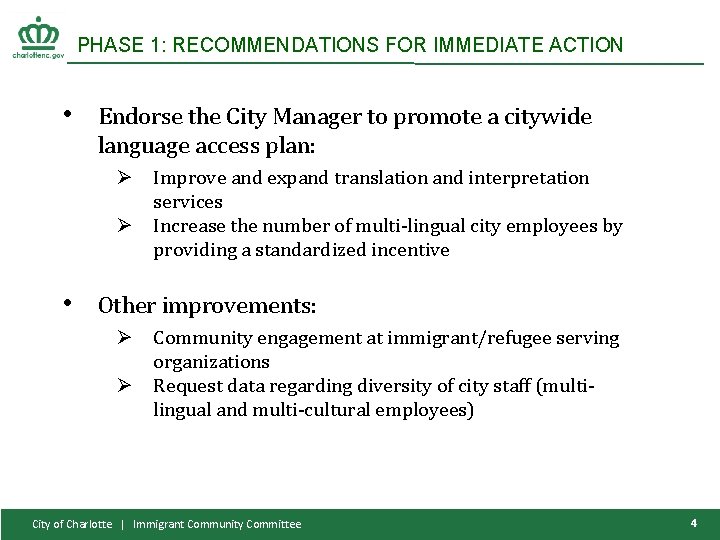 charlottenc.gov

PHASE 1: RECOMMENDATIONS FOR IMMEDIATE ACTION

• Endorse the City Manager to promote a citywide language access plan:

➢ Improve and expand translation and interpretation services

➢ Increase the number of multi-lingual city employees by providing a standardized incentive

• Other improvements:

➢ Community engagement at immigrant/refugee serving organizations

➢ Request data regarding diversity of city staff (multi-lingual and multi-cultural employees)

City of Charlotte | Immigrant Community Committee

4